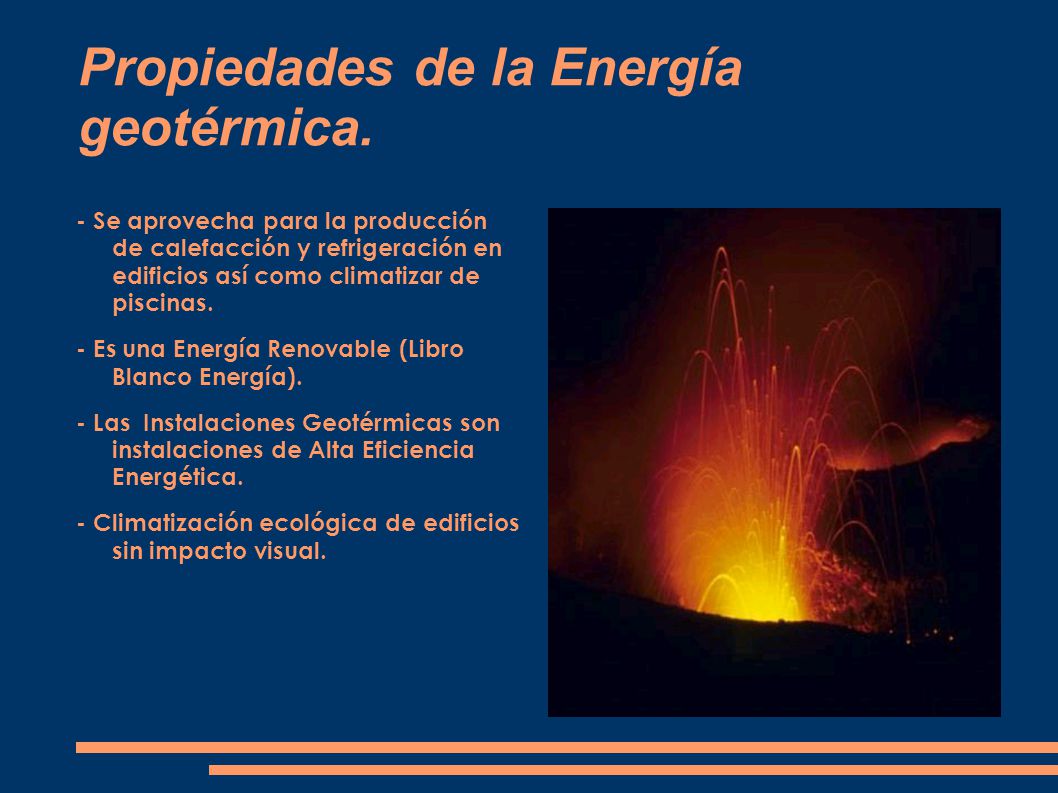 Propiedades de la Energía geotérmica.

- Se aprovecha para la producción de calefacción y refrigeración en edificios así como climatizar de piscinas.

- Es una Energía Renovable (Libro Blanco Energía).

- Las Instalaciones Geotérmicas son instalaciones de Alta Eficiencia Energética.

- Climatización ecológica de edificios sin impacto visual.